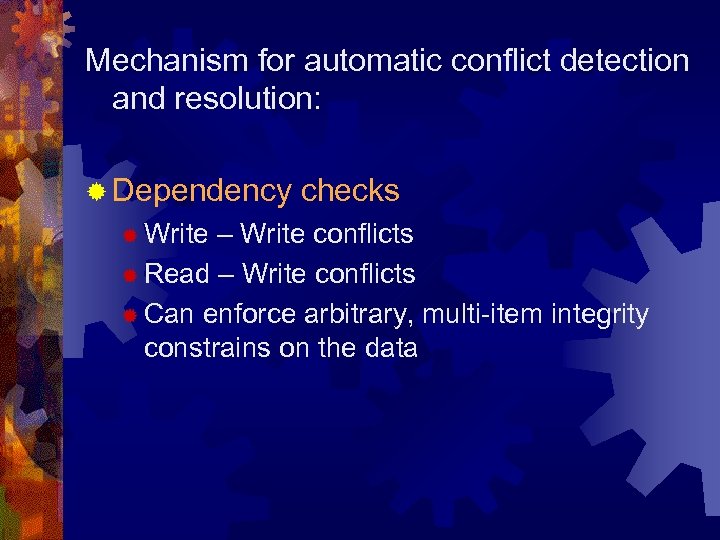 Mechanism for automatic conflict detection and resolution:

Dependency checks
Write – Write conflicts
Read – Write conflicts
Can enforce arbitrary, multi-item integrity constrains on the data